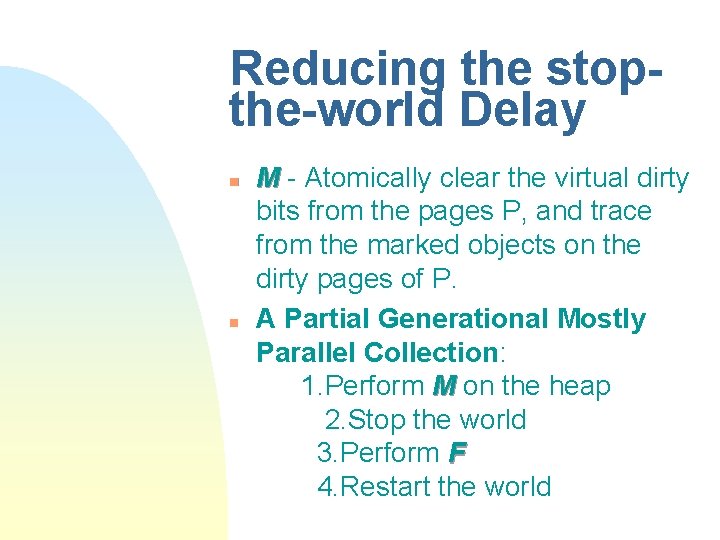 Reducing the stop-the-world Delay

M - Atomically clear the virtual dirty bits from the pages P, and trace from the marked objects on the dirty pages of P.

A Partial Generational Mostly Parallel Collection:
1.Perform M on the heap
2.Stop the world
3.Perform F
4.Restart the world